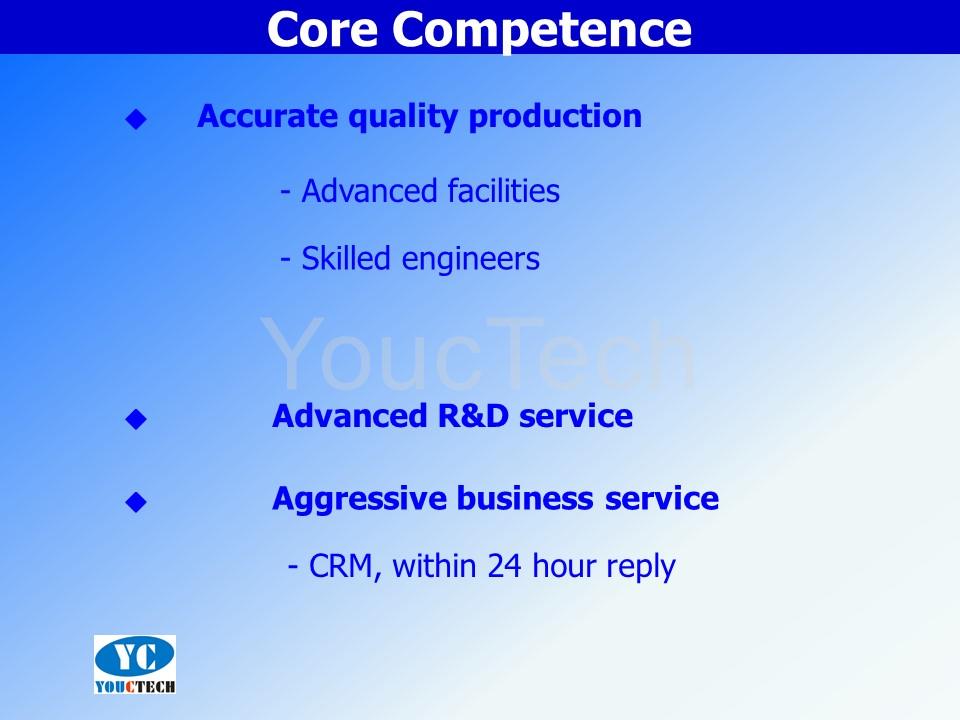 Core Competence

◆ Accurate quality production

- Advanced facilities

- Skilled engineers

YoucTech

◆ Advanced R&D service

◆ Aggressive business service

- CRM, within 24 hour reply

YC
YOUCTECH